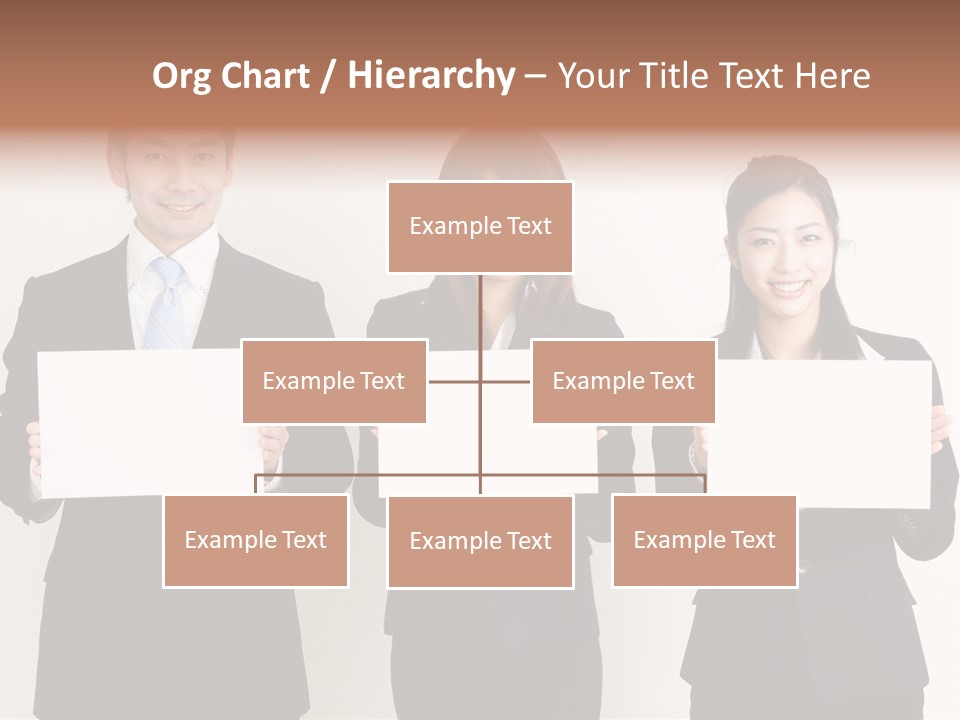 Org Chart / Hierarchy – Your Title Text Here

Example Text

Example Text

Example Text

Example Text

Example Text

Example Text